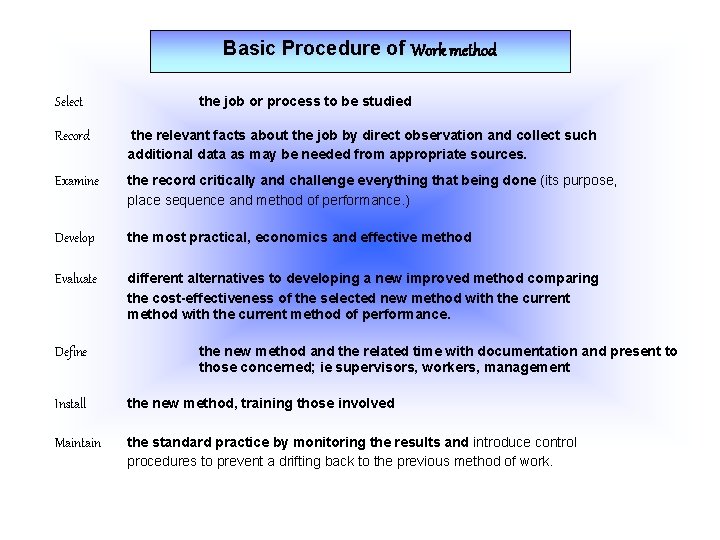 Basic Procedure of Work method

Select the job or process to be studied

Record the relevant facts about the job by direct observation and collect such additional data as may be needed from appropriate sources.

Examine the record critically and challenge everything that being done (its purpose, place sequence and method of performance.)

Develop the most practical, economics and effective method

Evaluate different alternatives to developing a new improved method comparing the cost-effectiveness of the selected new method with the current method with the current method of performance.

Define the new method and the related time with documentation and present to those concerned; ie supervisors, workers, management

Install the new method, training those involved

Maintain the standard practice by monitoring the results and introduce control procedures to prevent a drifting back to the previous method of work.